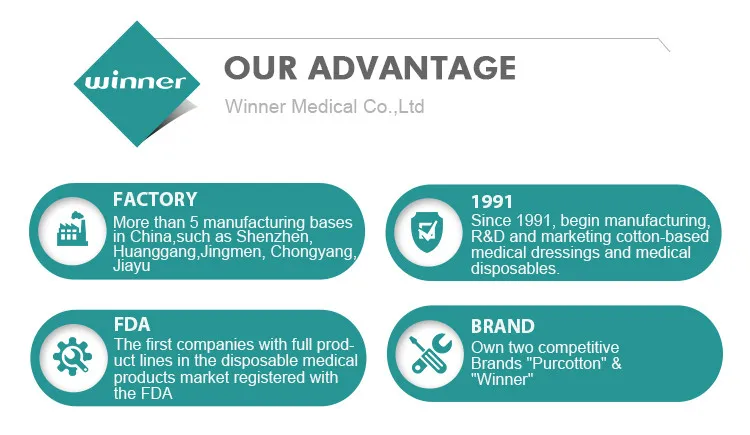 winner

OUR ADVANTAGE

Winner Medical Co.,Ltd

FACTORY
More than 5 manufacturing bases in China,such as Shenzhen, Huanggang,Jingmen, Chongyang, Jiayu

1991
Since 1991, begin manufacturing, R&D and marketing cotton-based medical dressings and medical disposables.

FDA
The first companies with full product lines in the disposable medical products market registered with the FDA

BRAND
Own two competitive Brands "Purcotton" & "Winner"